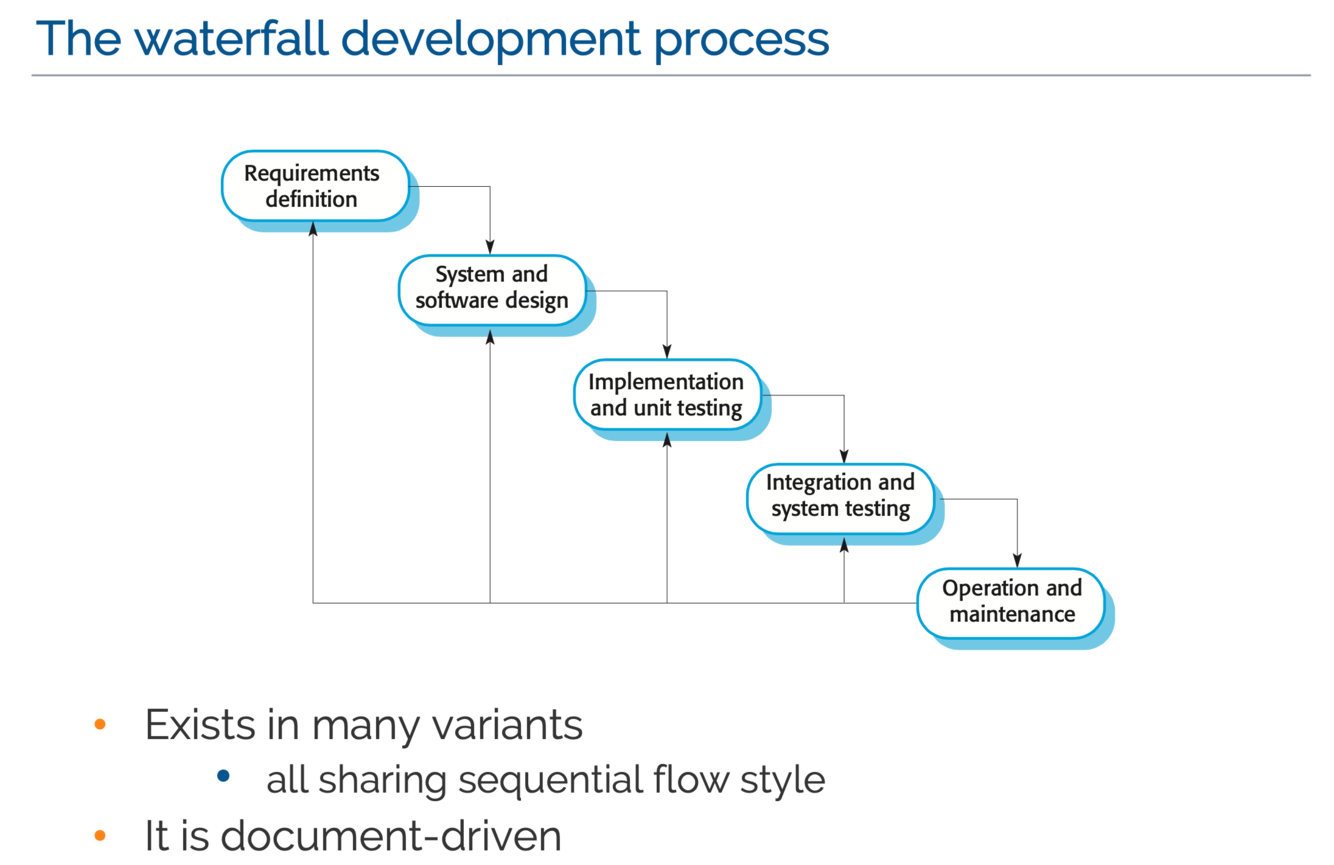 The waterfall development process

Requirements definition

System and software design

Implementation and unit testing

Integration and system testing

Operation and maintenance

• Exists in many variants
  • all sharing sequential flow style
• It is document-driven